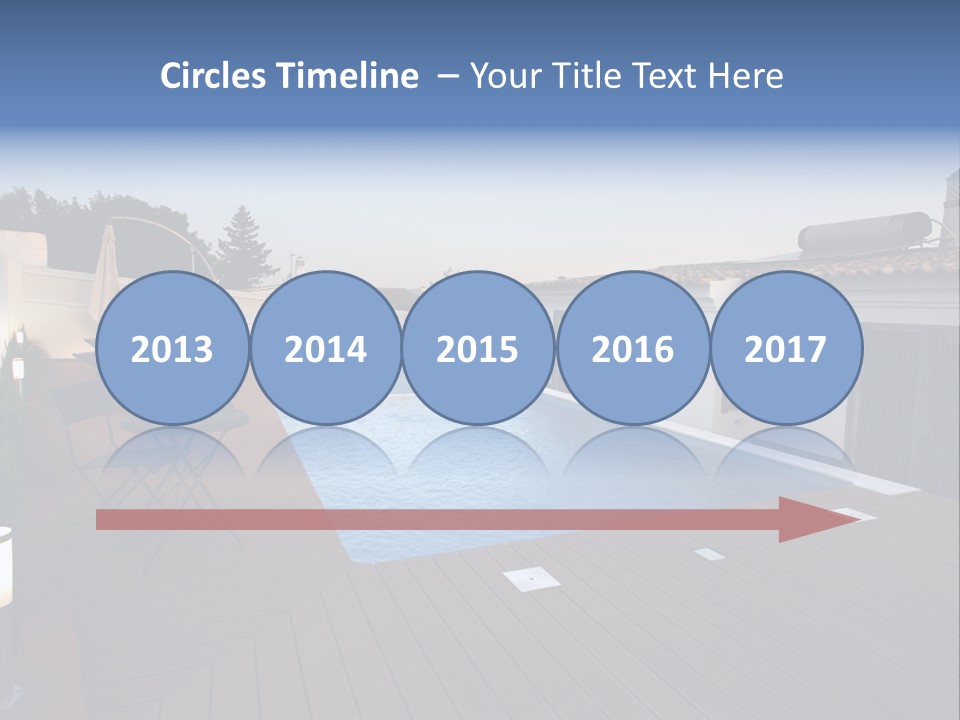 Circles Timeline – Your Title Text Here

2013
2014
2015
2016
2017